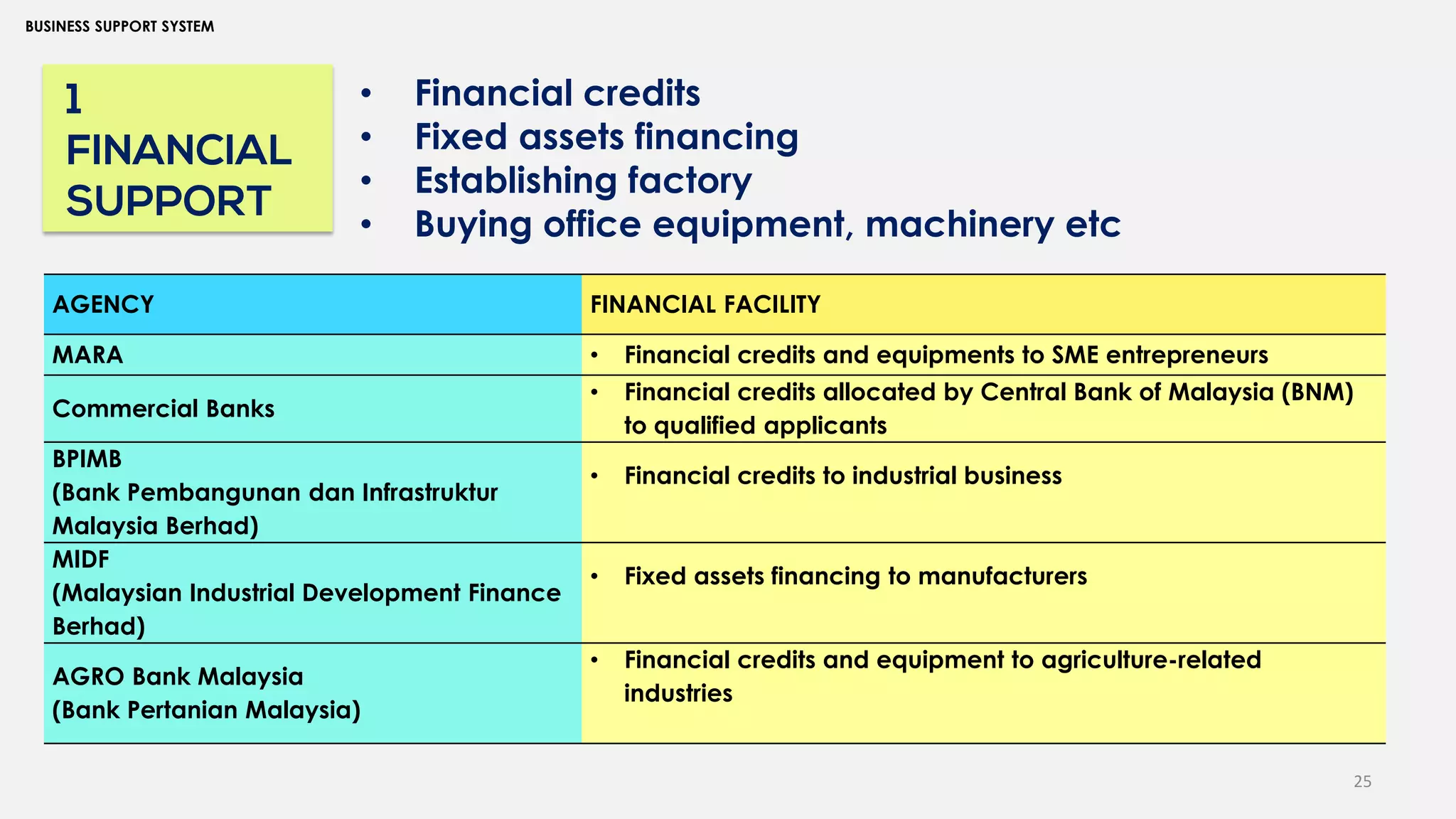 BUSINESS SUPPORT SYSTEM

1
FINANCIAL SUPPORT

• Financial credits
• Fixed assets financing
• Establishing factory
• Buying office equipment, machinery etc

| AGENCY | FINANCIAL FACILITY |
|---|---|
| MARA | • Financial credits and equipments to SME entrepreneurs |
| Commercial Banks | • Financial credits allocated by Central Bank of Malaysia (BNM) to qualified applicants |
| BPIMB (Bank Pembangunan dan Infrastruktur Malaysia Berhad) | • Financial credits to industrial business |
| MIDF (Malaysian Industrial Development Finance Berhad) | • Fixed assets financing to manufacturers |
| AGRO Bank Malaysia (Bank Pertanian Malaysia) | • Financial credits and equipment to agriculture-related industries |

25